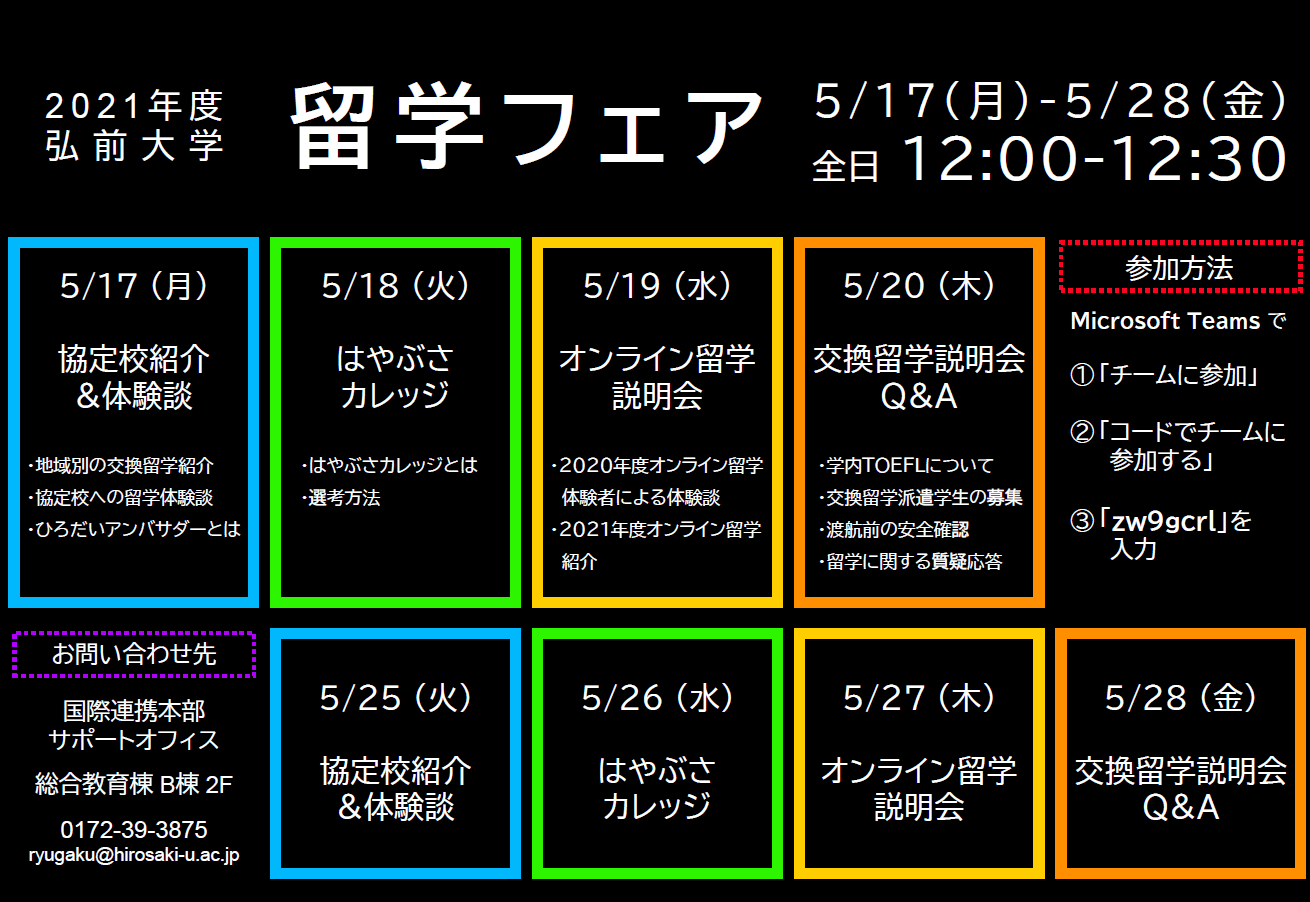 2021年度
弘前大学

留学フェア

5/17(月)-5/28(金)
全日 12:00-12:30

5/17（月）

協定校紹介
＆体験談

・地域別の交換留学紹介
・協定校への留学体験談
・ひろだいアンバサダーとは

5/18（火）

はやぶさ
カレッジ

・はやぶさカレッジとは
・選考方法

5/19（水）

オンライン留学
説明会

・2020年度オンライン留学体験者による体験談
・2021年度オンライン留学紹介

5/20（木）

交換留学説明会
Q&A

・学内TOEFLについて
・交換留学派遣学生の募集
・渡航前の安全確認
・留学に関する質疑応答

参加方法

Microsoft Teams で

①「チームに参加」

②「コードでチームに参加する」

③「zw9gcrl」を入力

お問い合わせ先

国際連携本部
サポートオフィス

総合教育棟 B棟 2F

0172-39-3875
ryugaku@hirosaki-u.ac.jp

5/25（火）

協定校紹介
＆体験談

5/26（水）

はやぶさ
カレッジ

5/27（木）

オンライン留学
説明会

5/28（金）

交換留学説明会
Q&A